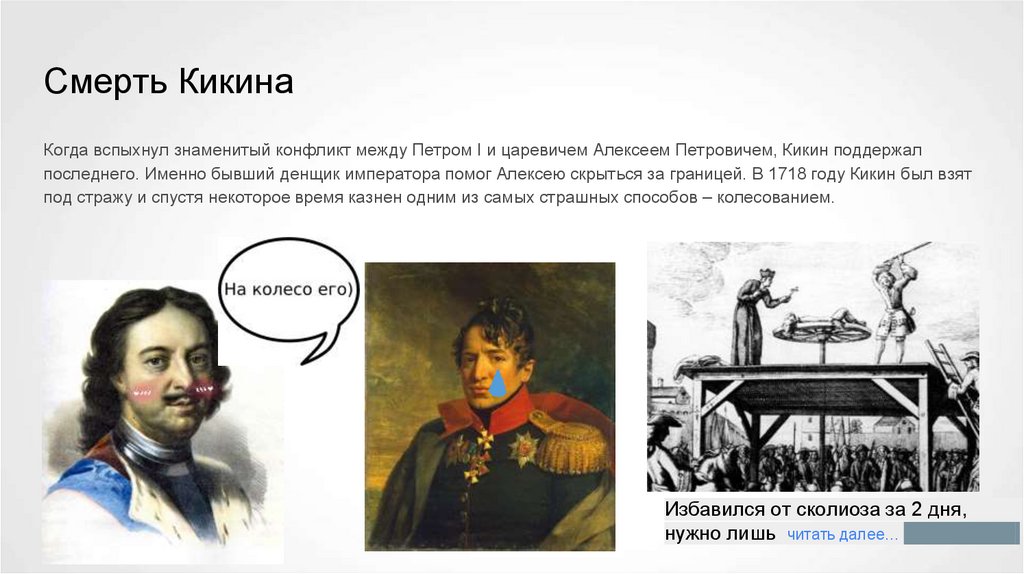 Смерть Кикина

Когда вспыхнул знаменитый конфликт между Петром I и царевичем Алексеем Петровичем, Кикин поддержал последнего. Именно бывший денщик императора помог Алексею скрыться за границей. В 1718 году Кикин был взят под стражу и спустя некоторое время казнен одним из самых страшных способов – колесованием.

На колесо его)

Избавился от сколиоза за 2 дня, нужно лишь читать далее...